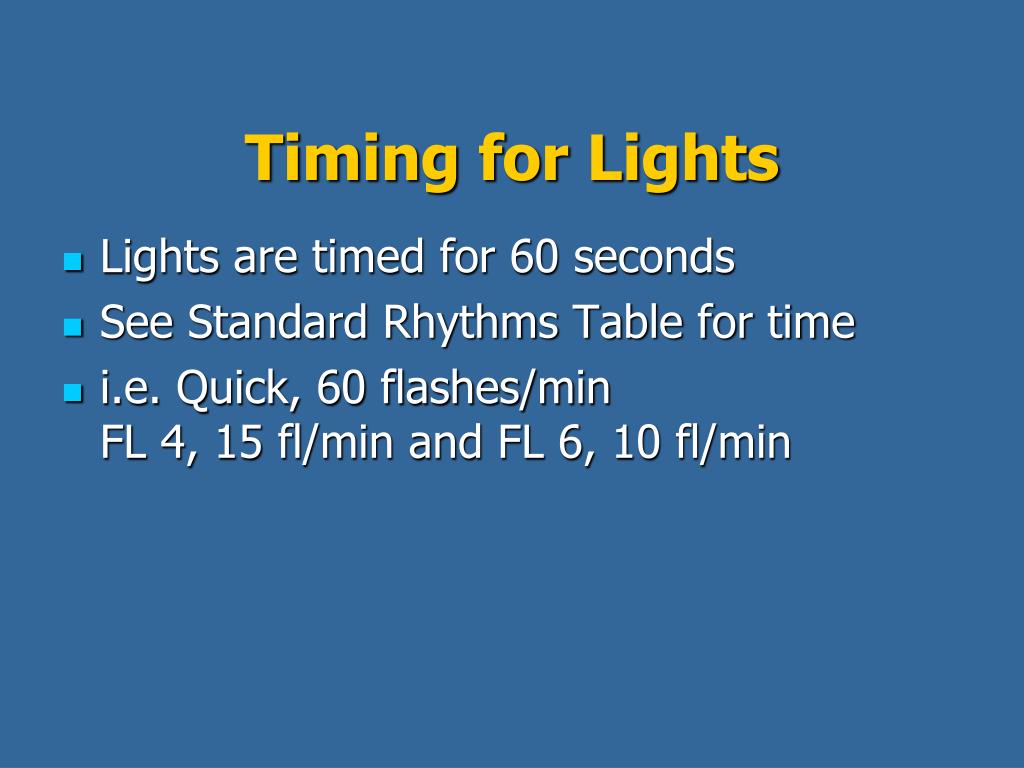 Timing for Lights

- Lights are timed for 60 seconds
- See Standard Rhythms Table for time
- i.e. Quick, 60 flashes/min
FL 4, 15 fl/min and FL 6, 10 fl/min